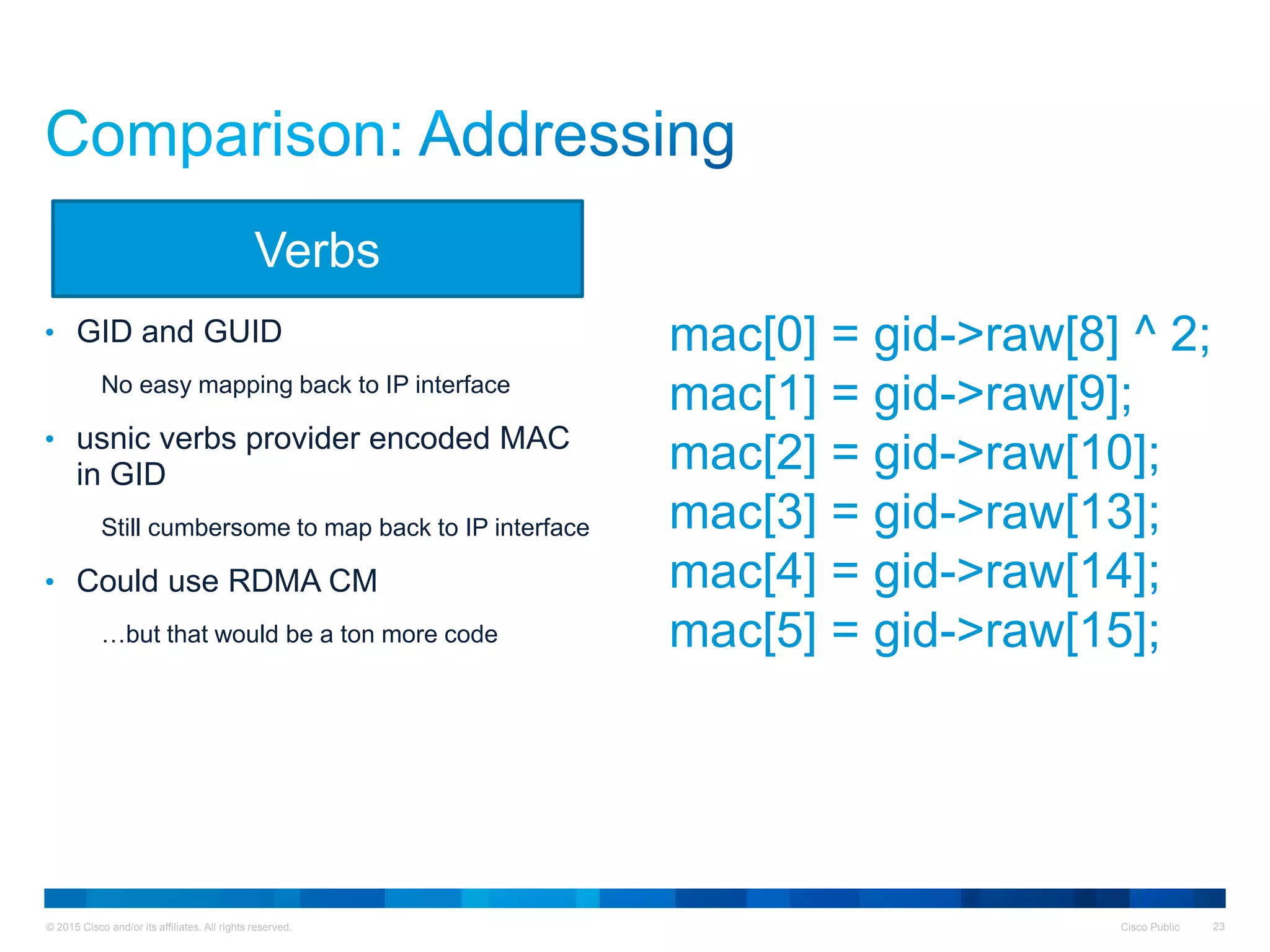 Comparison: Addressing

Verbs

• GID and GUID

No easy mapping back to IP interface

• usnic verbs provider encoded MAC in GID

Still cumbersome to map back to IP interface

• Could use RDMA CM

…but that would be a ton more code

mac[0] = gid->raw[8] ^ 2;
mac[1] = gid->raw[9];
mac[2] = gid->raw[10];
mac[3] = gid->raw[13];
mac[4] = gid->raw[14];
mac[5] = gid->raw[15];

© 2015 Cisco and/or its affiliates. All rights reserved.

Cisco Public

23